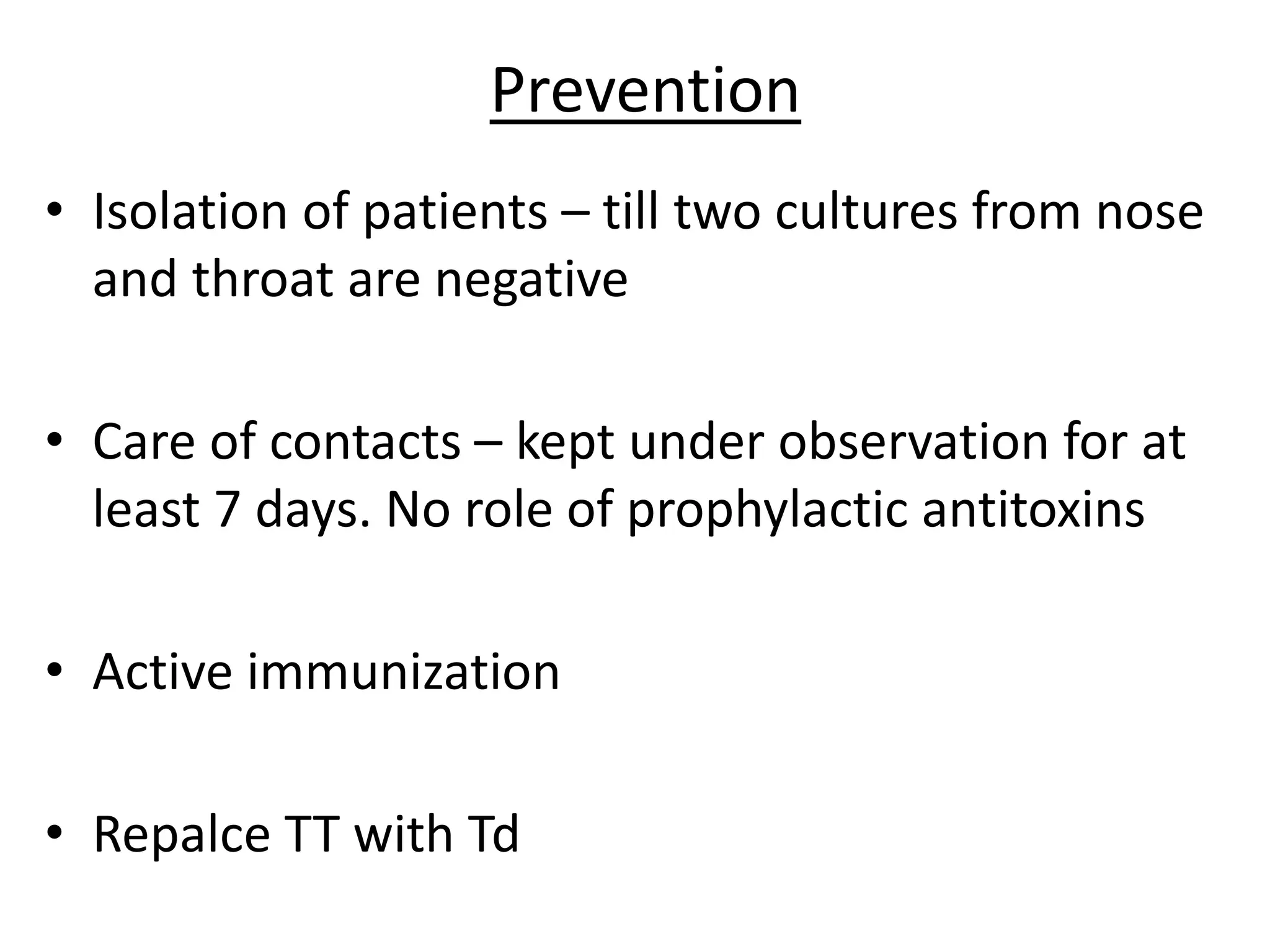 Prevention

• Isolation of patients – till two cultures from nose and throat are negative

• Care of contacts – kept under observation for at least 7 days. No role of prophylactic antitoxins

• Active immunization

• Repalce TT with Td